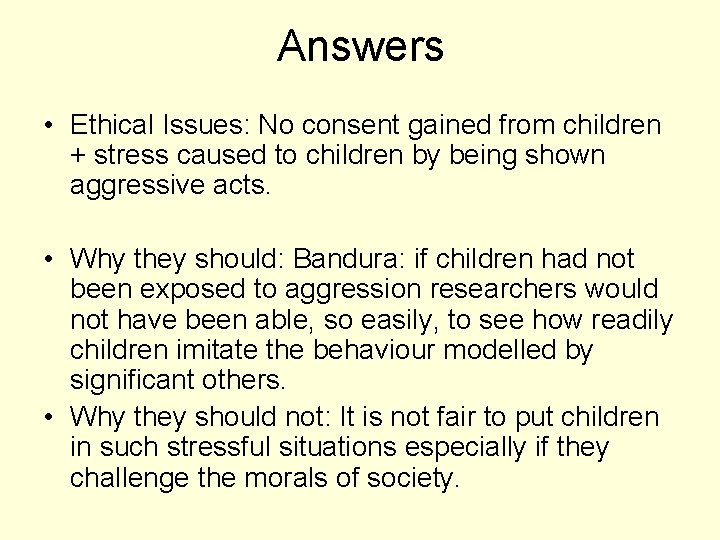 Answers

• Ethical Issues: No consent gained from children + stress caused to children by being shown aggressive acts.

• Why they should: Bandura: if children had not been exposed to aggression researchers would not have been able, so easily, to see how readily children imitate the behaviour modelled by significant others.

• Why they should not: It is not fair to put children in such stressful situations especially if they challenge the morals of society.